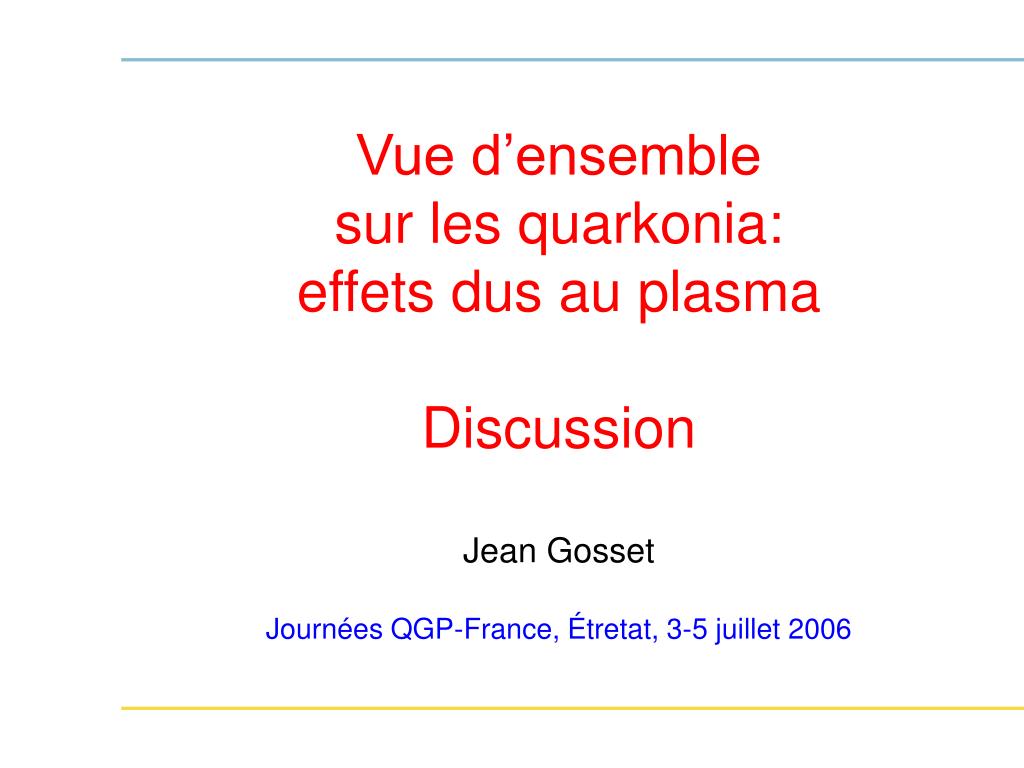 Vue d’ensemble
sur les quarkonia:
effets dus au plasma

Discussion

Jean Gosset

Journées QGP-France, Étretat, 3-5 juillet 2006